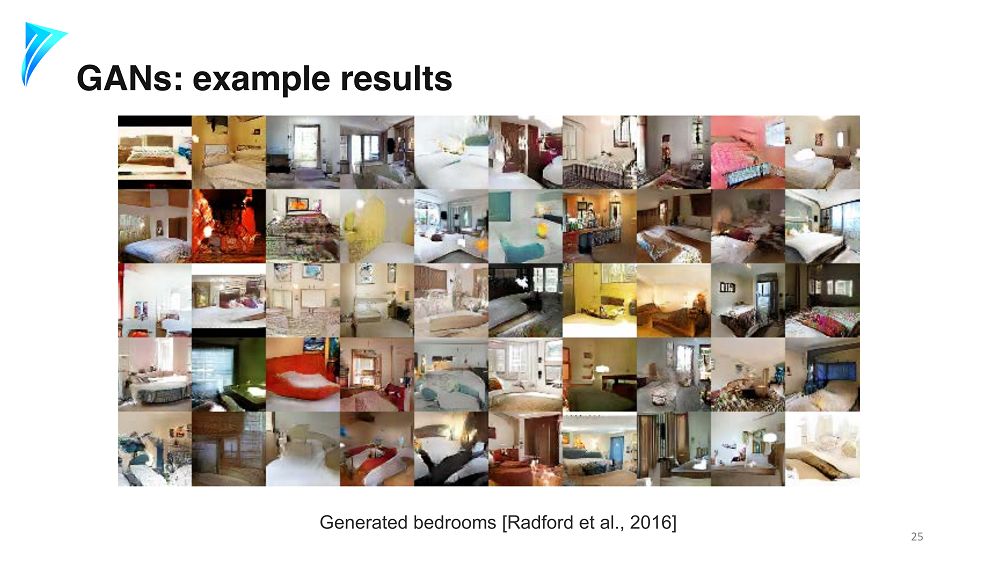 GANs: example results

Generated bedrooms [Radford et al., 2016]

25